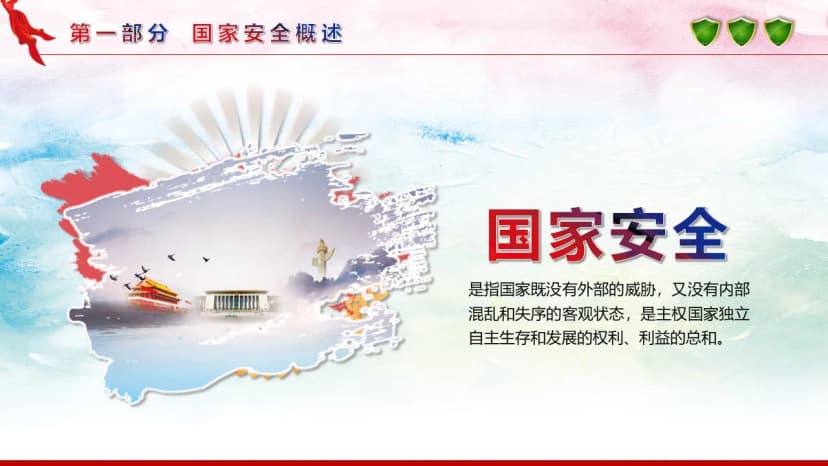 第一部分 国家安全概述

国家安全

是指国家既没有外部的威胁，又没有内部混乱和失序的客观状态，是主权国家独立自主生存和发展的权利、利益的总和。